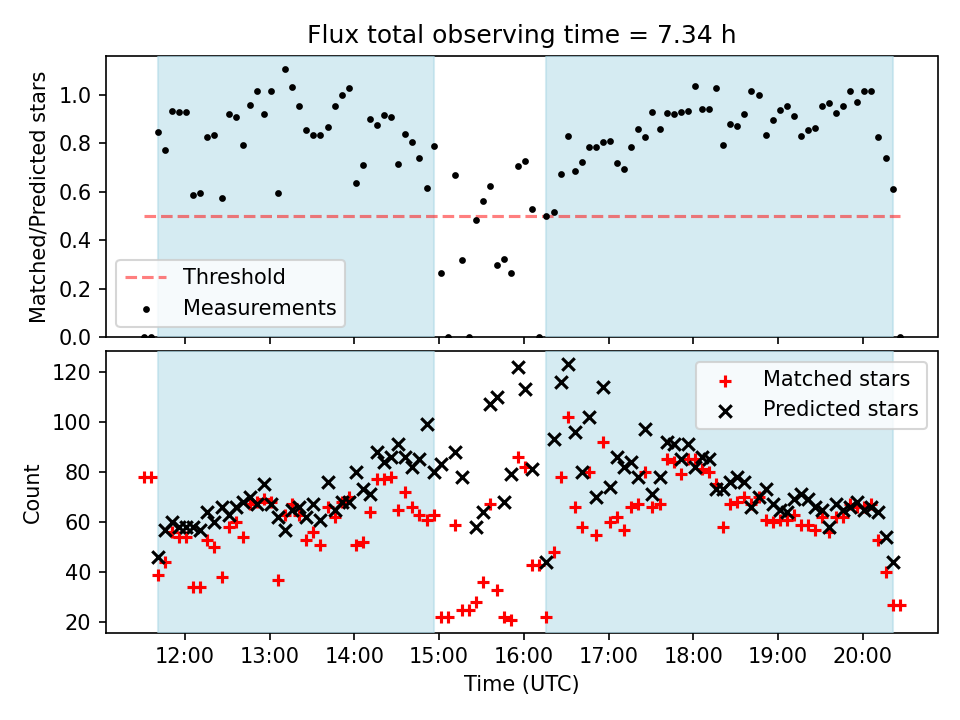 Flux total observing time = 7.34 h

Matched/Predicted stars

1.0
0.8
0.6
0.4
0.2
0.0

Threshold
Measurements

Count

120
100
80
60
40
20

Matched stars
Predicted stars

12:00
13:00
14:00
15:00
16:00
17:00
18:00
19:00
20:00

Time (UTC)